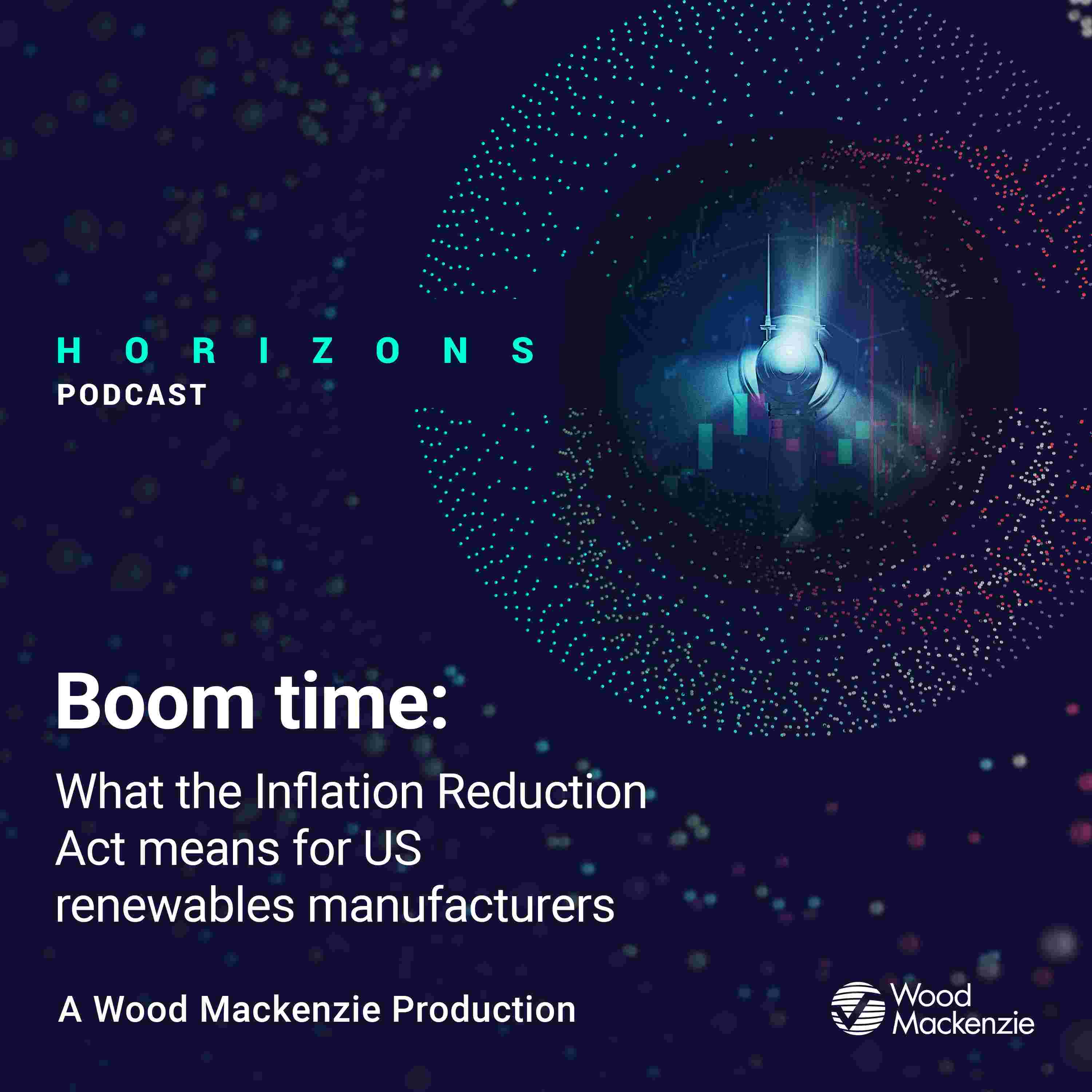 HORIZONS
PODCAST

Boom time:

What the Inflation Reduction Act means for US renewables manufacturers

A Wood Mackenzie Production

Wood Mackenzie